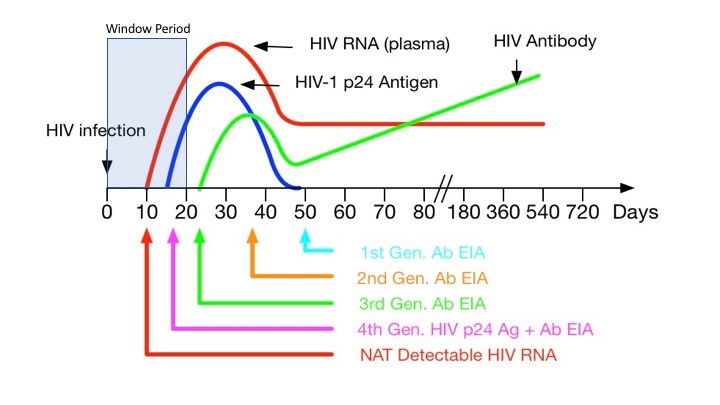 Window Period
HIV RNA (plasma)
HIV Antibody
HIV-1 p24 Antigen
HIV infection
0 10 20 30 40 50 60 70 80 180 360 540 720 Days
1st Gen. Ab EIA
2nd Gen. Ab EIA
3rd Gen. Ab EIA
4th Gen. HIV p24 Ag + Ab EIA
NAT Detectable HIV RNA